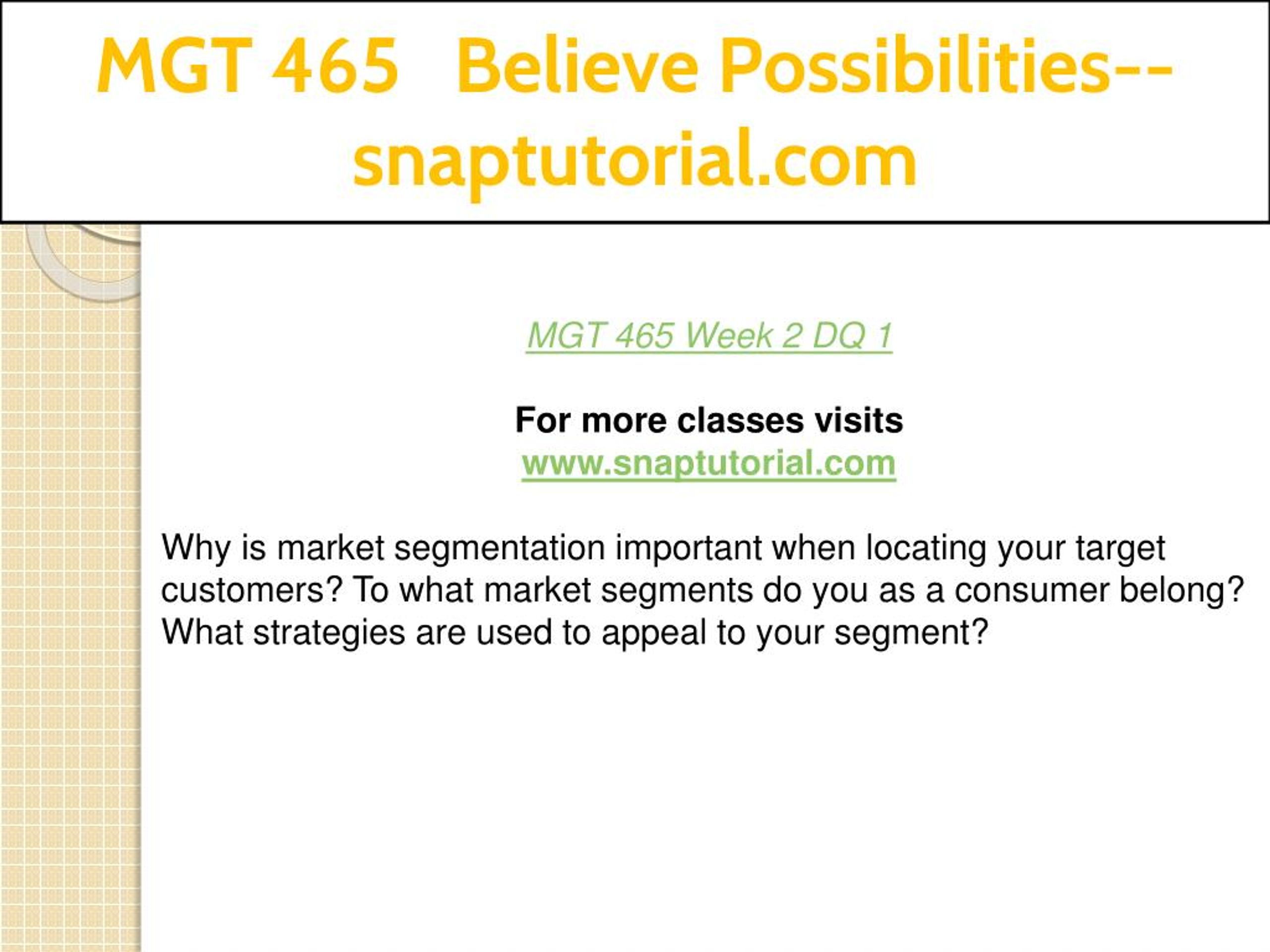 MGT 465 Believe Possibilities--snaptutorial.com

MGT 465 Week 2 DQ 1

For more classes visits
www.snaptutorial.com

Why is market segmentation important when locating your target customers? To what market segments do you as a consumer belong? What strategies are used to appeal to your segment?